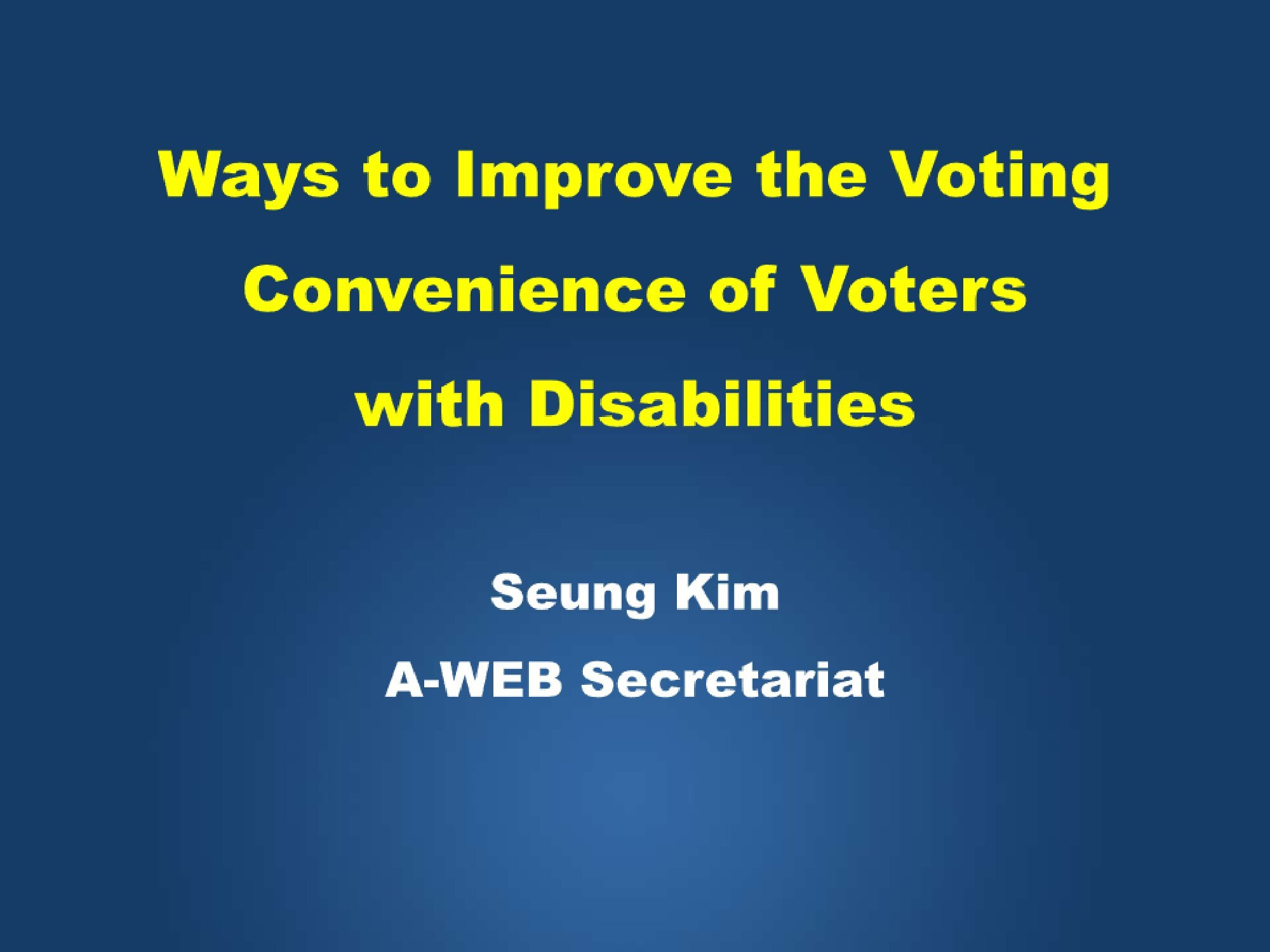 Ways to Improve the Voting Convenience of Voters with Disabilities

Seung Kim

A-WEB Secretariat